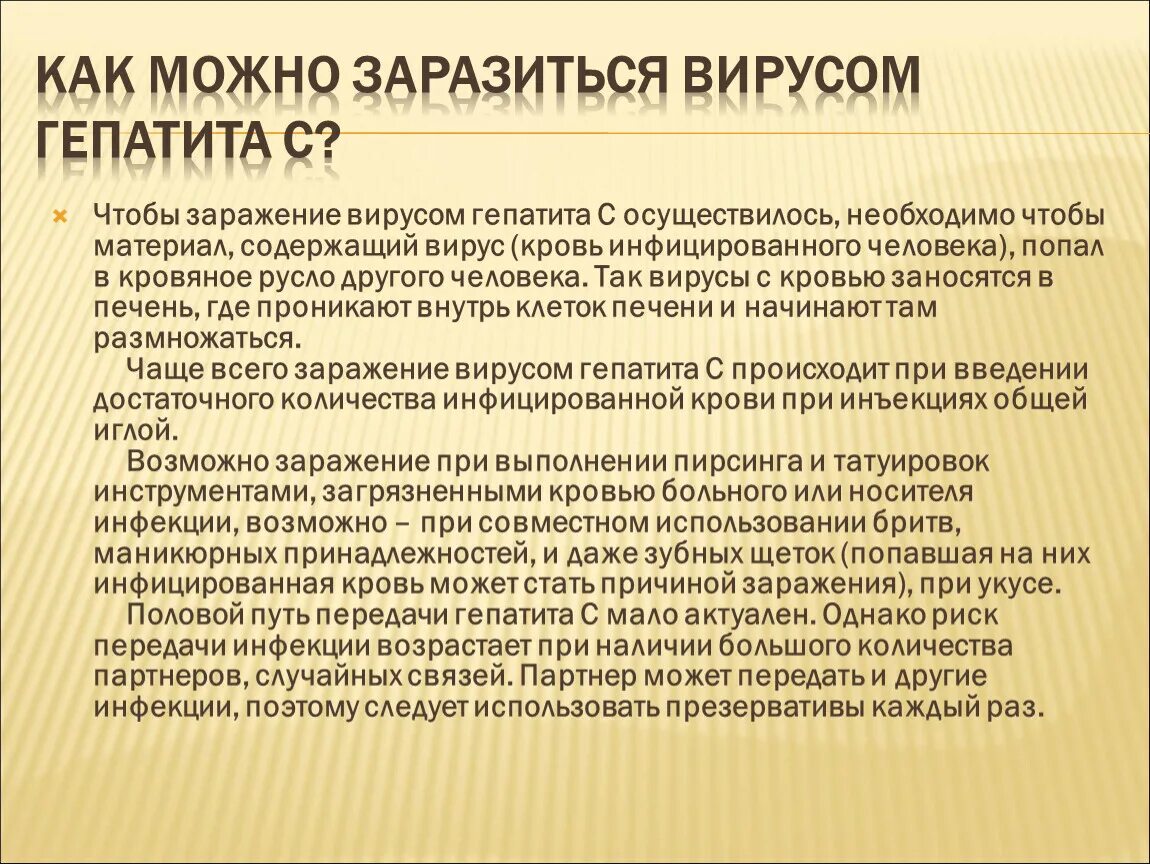 КАК МОЖНО ЗАРАЗИТЬСЯ ВИРУСОМ ГЕПАТИТА С?

Чтобы заражение вирусом гепатита С осуществилось, необходимо чтобы материал, содержащий вирус (кровь инфицированного человека), попал в кровяное русло другого человека. Так вирусы с кровью заносятся в печень, где проникают внутрь клеток печени и начинают там размножаться.

Чаще всего заражение вирусом гепатита С происходит при введении достаточного количества инфицированной крови при инъекциях общей иглой.

Возможно заражение при выполнении пирсинга и татуировок инструментами, загрязненными кровью больного или носителя инфекции, возможно – при совместном использовании бритв, маникюрных принадлежностей, и даже зубных щеток (попавшая на них инфицированная кровь может стать причиной заражения), при укусе.

Половой путь передачи гепатита С мало актуален. Однако риск передачи инфекции возрастает при наличии большого количества партнеров, случайных связей. Партнер может передать и другие инфекции, поэтому следует использовать презервативы каждый раз.